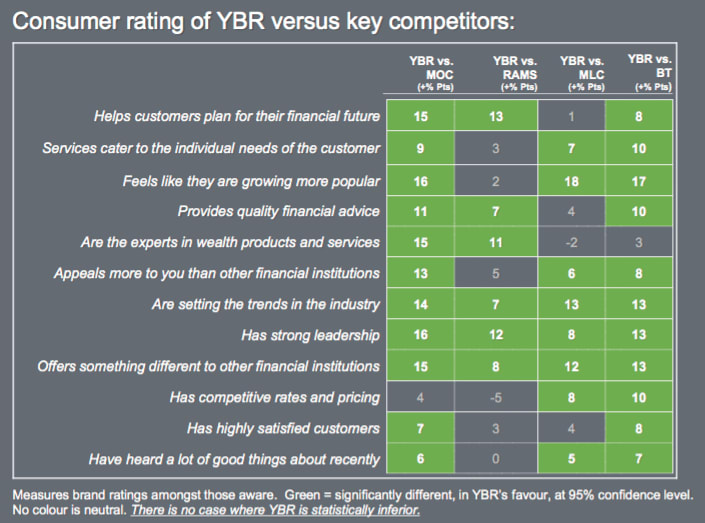 Consumer rating of YBR versus key competitors:

| | YBR vs. MOC (+% Pts) | YBR vs. RAMS (+% Pts) | YBR vs. MLC (+% Pts) | YBR vs. BT (+% Pts) |
|---|---|---|---|---|
| Helps customers plan for their financial future | 15 | 13 | 1 | 8 |
| Services cater to the individual needs of the customer | 9 | 3 | 7 | 10 |
| Feels like they are growing more popular | 16 | 2 | 18 | 17 |
| Provides quality financial advice | 11 | 7 | 4 | 10 |
| Are the experts in wealth products and services | 15 | 11 | -2 | 3 |
| Appeals more to you than other financial institutions | 13 | 5 | 6 | 8 |
| Are setting the trends in the industry | 14 | 7 | 13 | 13 |
| Has strong leadership | 16 | 12 | 8 | 13 |
| Offers something different to other financial institutions | 15 | 8 | 12 | 13 |
| Has competitive rates and pricing | 4 | -5 | 8 | 10 |
| Has highly satisfied customers | 7 | 3 | 4 | 8 |
| Have heard a lot of good things about recently | 6 | 0 | 5 | 7 |

Measures brand ratings amongst those aware. Green = significantly different, in YBR's favour, at 95% confidence level. No colour is neutral. There is no case where YBR is statistically inferior.